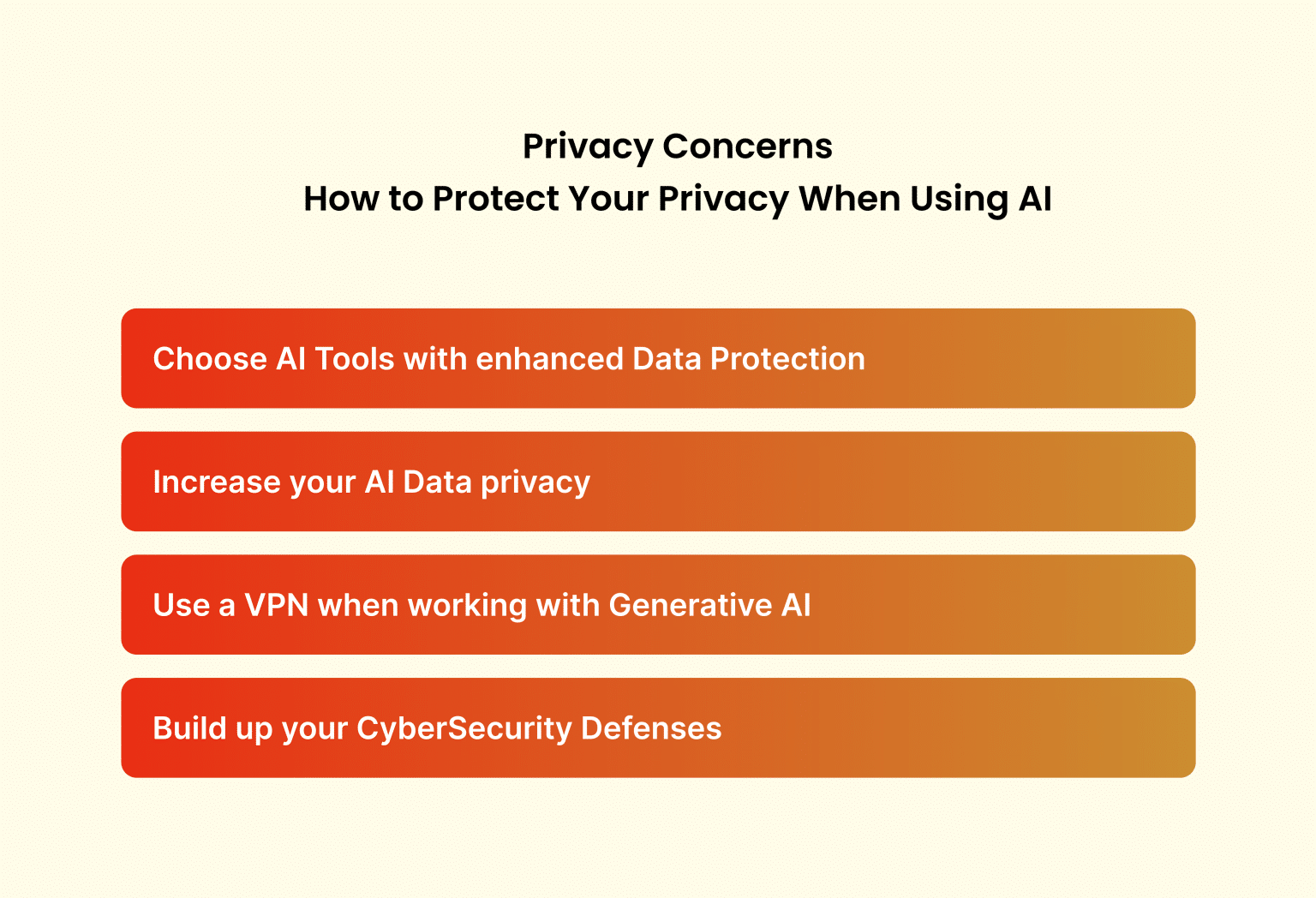 Privacy Concerns
How to Protect Your Privacy When Using AI

Choose AI Tools with enhanced Data Protection

Increase your AI Data privacy

Use a VPN when working with Generative AI

Build up your CyberSecurity Defenses